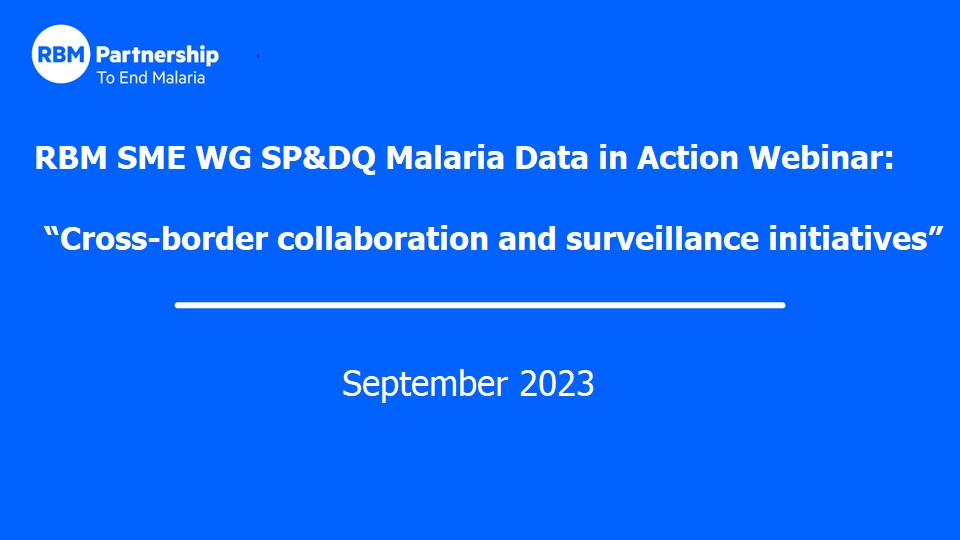 RBM Partnership
To End Malaria

RBM SME WG SP&DQ Malaria Data in Action Webinar:

“Cross-border collaboration and surveillance initiatives”

September 2023